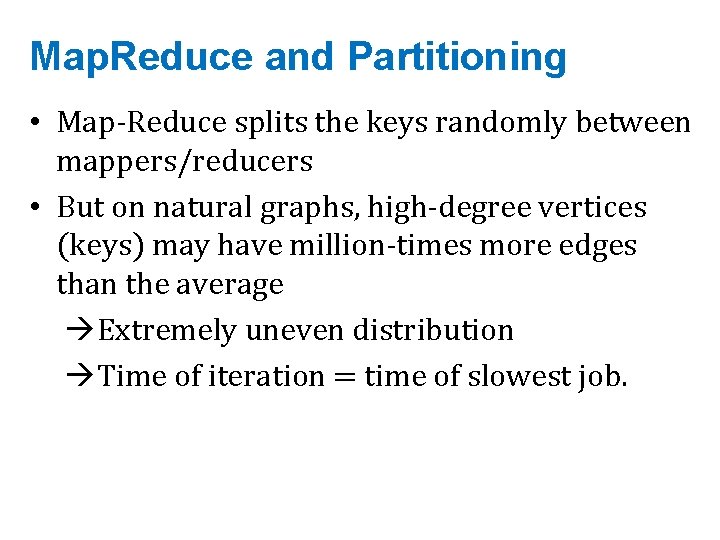 MapReduce and Partitioning

• Map-Reduce splits the keys randomly between mappers/reducers
• But on natural graphs, high-degree vertices (keys) may have million-times more edges than the average

→Extremely uneven distribution

→Time of iteration = time of slowest job.